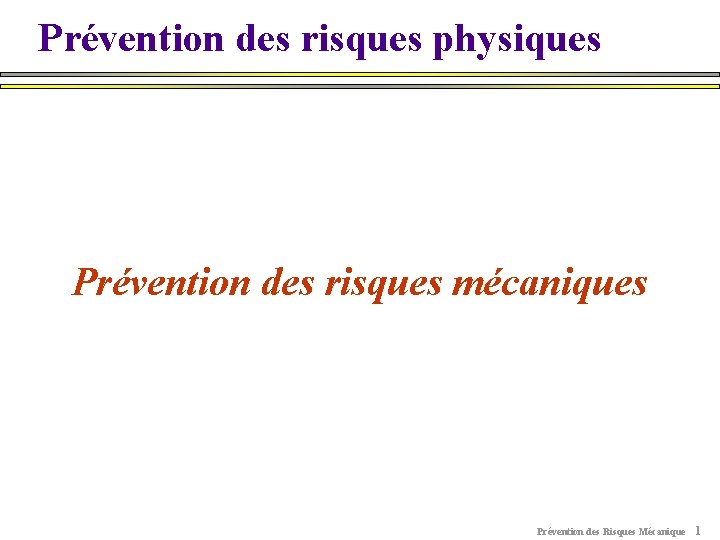 Prévention des risques physiques

Prévention des risques mécaniques

Prévention des Risques Mécanique 1